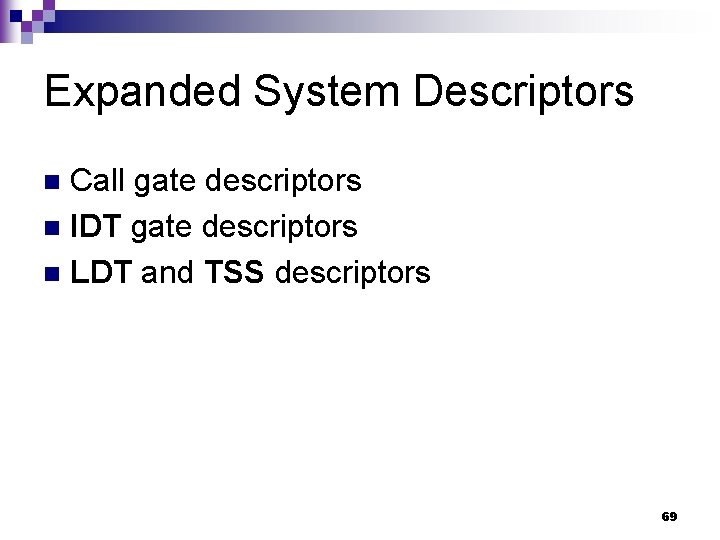 Expanded System Descriptors

Call gate descriptors
IDT gate descriptors
LDT and TSS descriptors

69